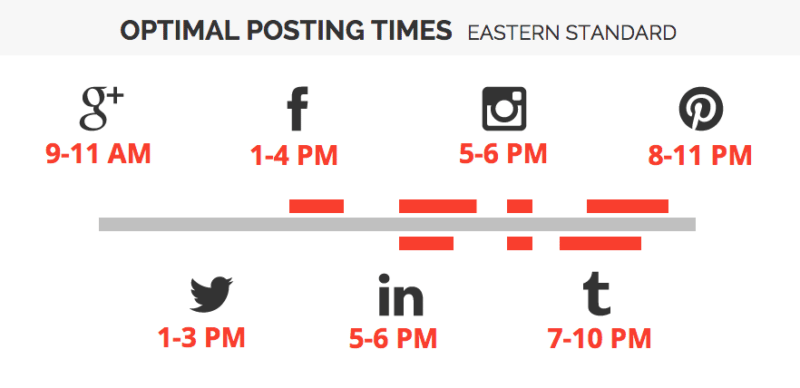 OPTIMAL POSTING TIMES EASTERN STANDARD

g+
9-11 AM

f
1-4 PM

5-6 PM

8-11 PM

1-3 PM

in
5-6 PM

t
7-10 PM